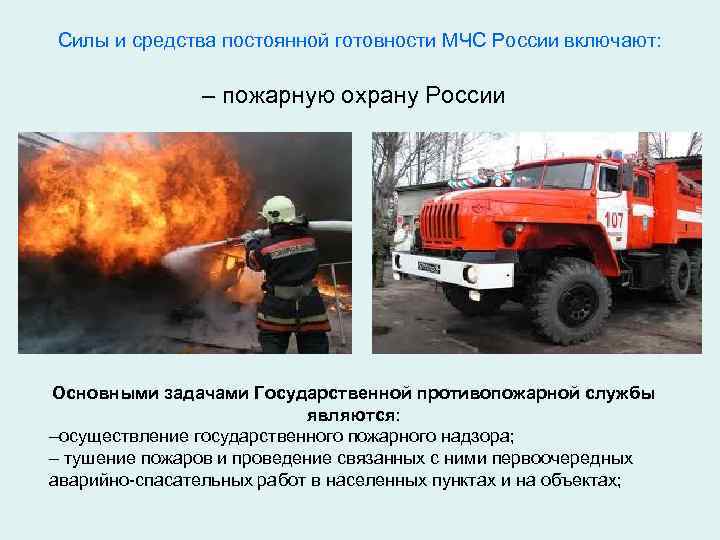 Силы и средства постоянной готовности МЧС России включают:

– пожарную охрану России

107

Основными задачами Государственной противопожарной службы являются:
–осуществление государственного пожарного надзора;
– тушение пожаров и проведение связанных с ними первоочередных аварийно-спасательных работ в населенных пунктах и на объектах;